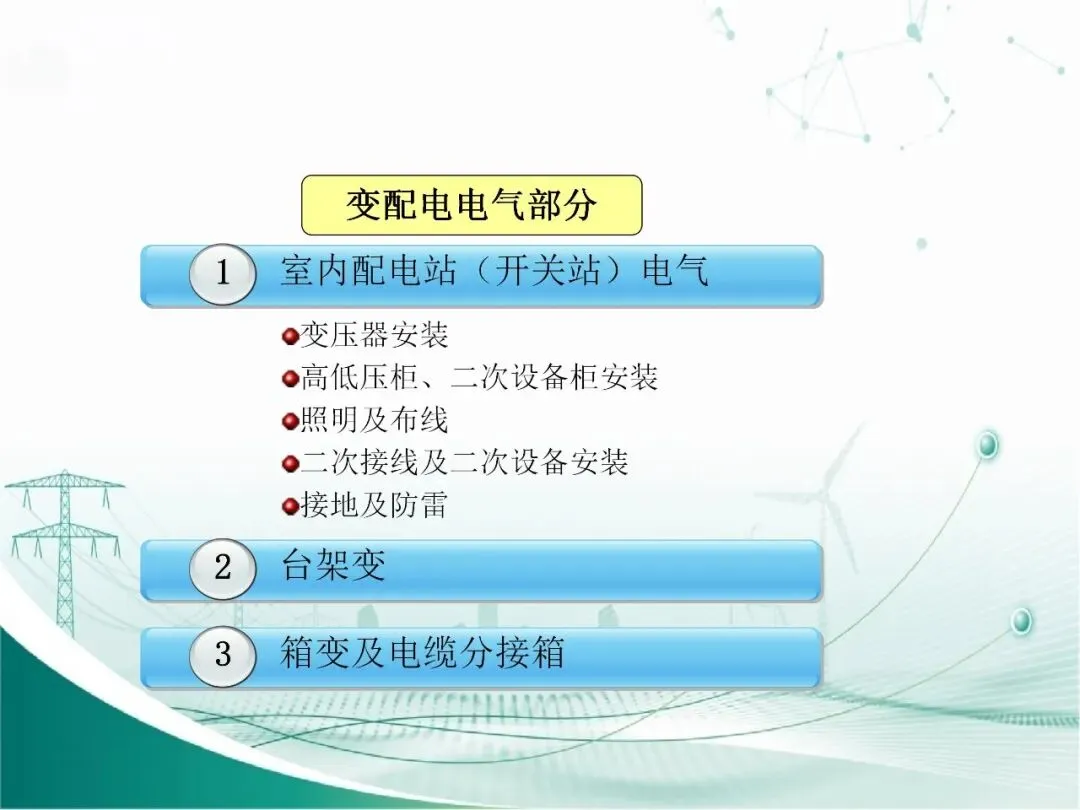 变配电电气部分

1 室内配电站（开关站）电气

变压器安装
高低压柜、二次设备柜安装
照明及布线
二次接线及二次设备安装
接地及防雷

2 台架变

3 箱变及电缆分接箱